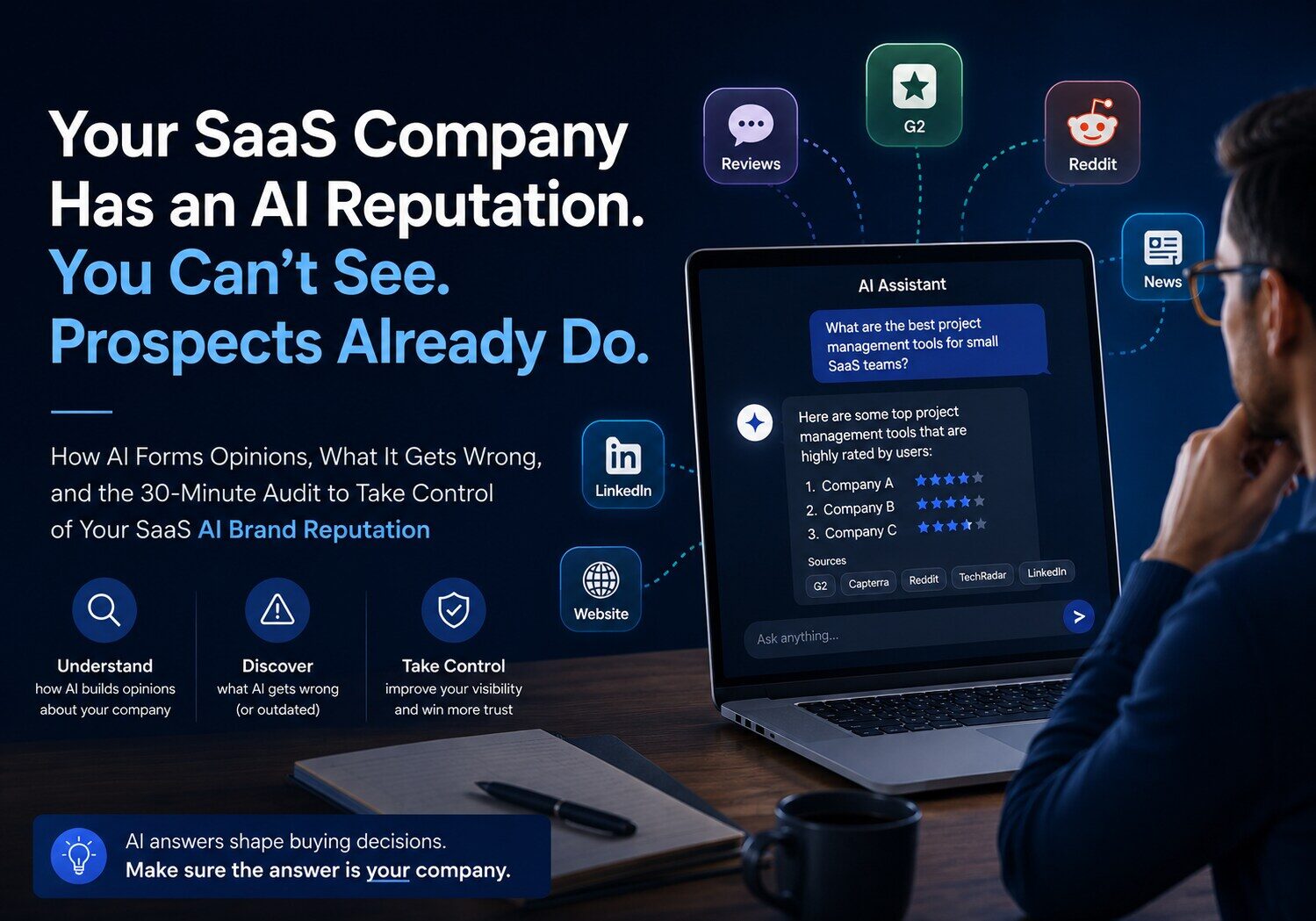 Your SaaS Company Has an AI Reputation. You Can't See. Prospects Already Do.

How AI Forms Opinions, What It Gets Wrong, and the 30-Minute Audit to Take Control of Your SaaS AI Brand Reputation

Understand
how AI builds opinions about your company

Discover
what AI gets wrong (or outdated)

Take Control
improve your visibility and win more trust

AI answers shape buying decisions.
Make sure the answer is your company.

Reviews

G2

Reddit

News

LinkedIn

Website

AI Assistant

What are the best project management tools for small SaaS teams?

Here are some top project management tools that are highly rated by users:

1. Company A
2. Company B
3. Company C

Sources

G2 Capterra Reddit TechRadar LinkedIn

Ask anything...